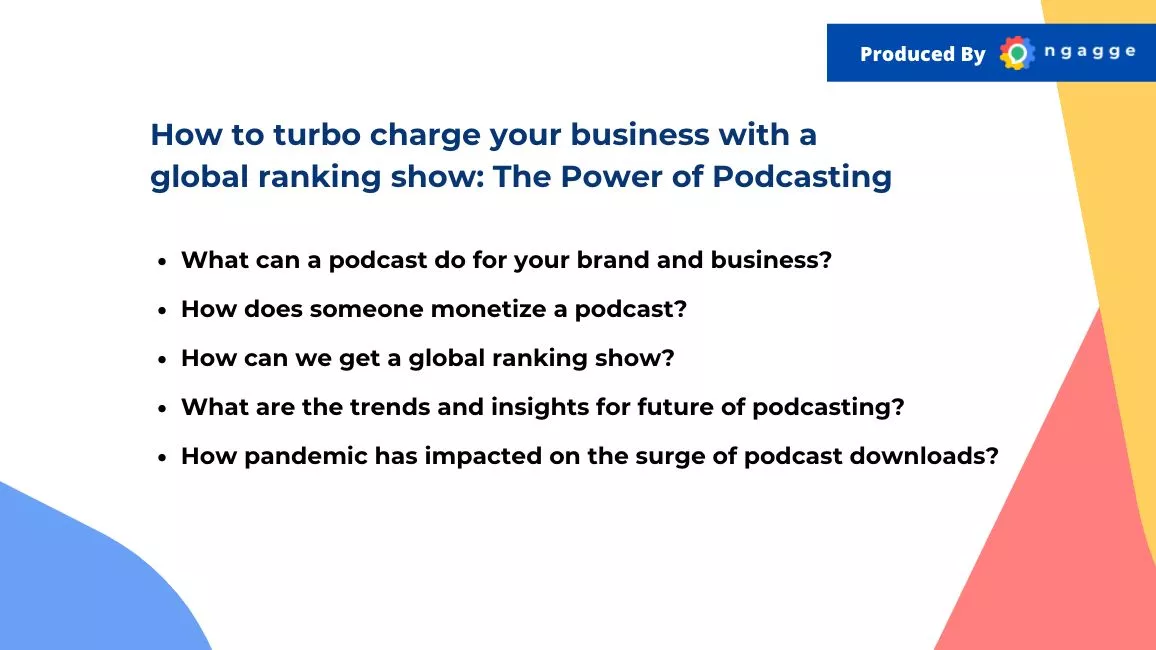 Produced By ngagge

How to turbo charge your business with a global ranking show: The Power of Podcasting

- What can a podcast do for your brand and business?
- How does someone monetize a podcast?
- How can we get a global ranking show?
- What are the trends and insights for future of podcasting?
- How pandemic has impacted on the surge of podcast downloads?